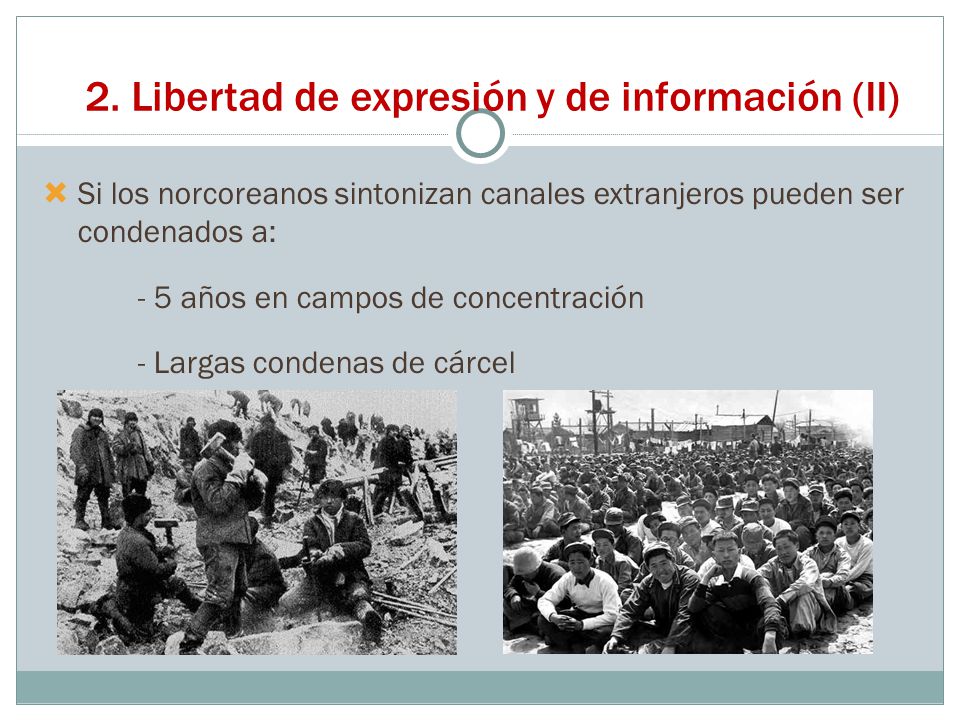 2. Libertad de expresión y de información (II)

Si los norcoreanos sintonizan canales extranjeros pueden ser condenados a:

- 5 años en campos de concentración

- Largas condenas de cárcel